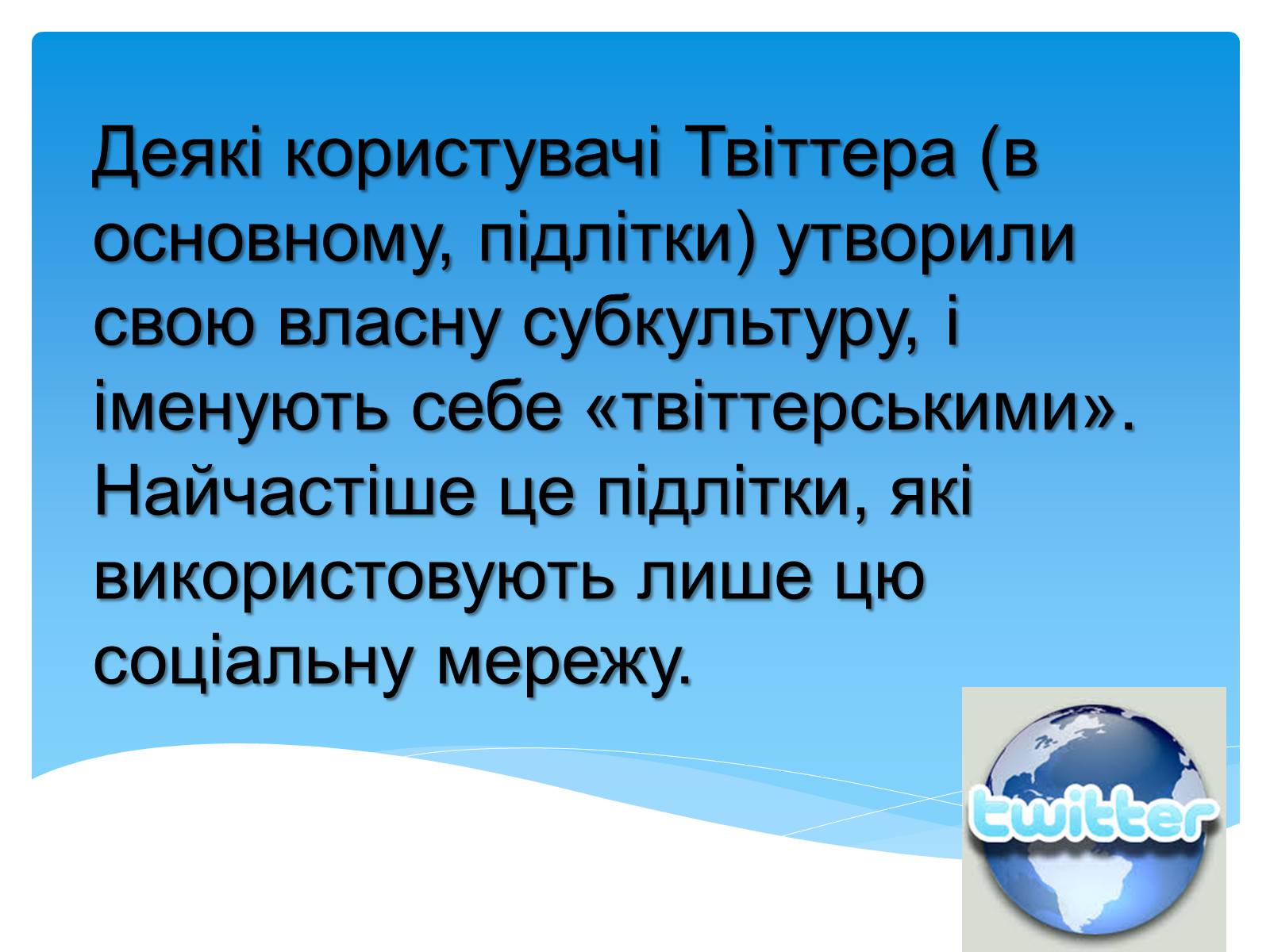 Деякі користувачі Твіттера (в основному, підлітки) утворили свою власну субкультуру, і іменують себе «твіттерськими». Найчастіше це підлітки, які використовують лише цю соціальну мережу.

twitter